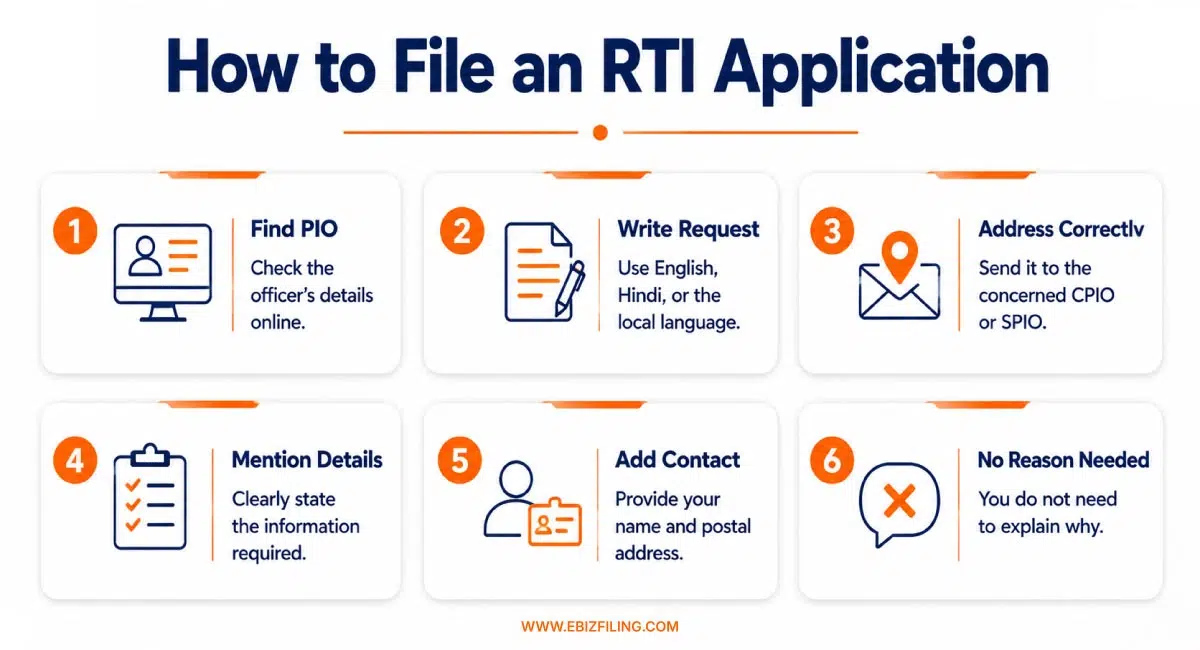 How to File an RTI Application

1 Find PIO
Check the officer's details online.

2 Write Request
Use English, Hindi, or the local language.

3 Address Correctlv
Send it to the concerned CPIO or SPIO.

4 Mention Details
Clearly state the information required.

5 Add Contact
Provide your name and postal address.

6 No Reason Needed
You do not need to explain why.

WWW.EBIZFILING.COM